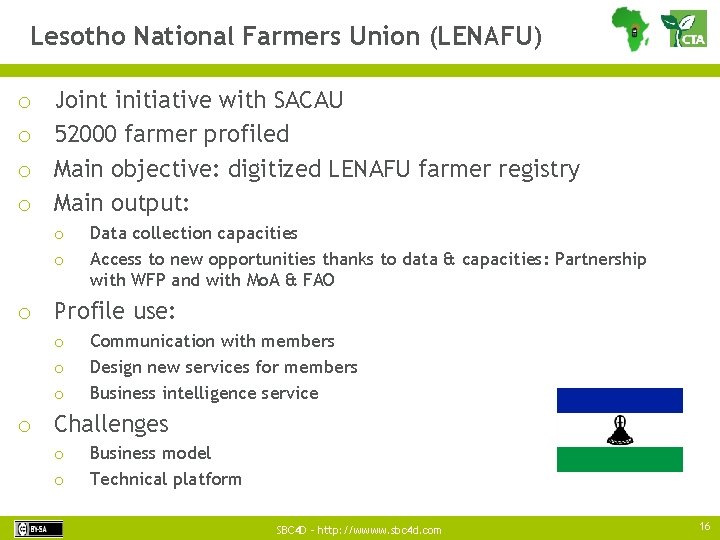 Lesotho National Farmers Union (LENAFU)

CTA

o Joint initiative with SACAU
o 52000 farmer profiled
o Main objective: digitized LENAFU farmer registry
o Main output:
  o Data collection capacities
  o Access to new opportunities thanks to data & capacities: Partnership with WFP and with MoA & FAO
o Profile use:
  o Communication with members
  o Design new services for members
  o Business intelligence service
o Challenges
  o Business model
  o Technical platform

BY-SA

SBC4D - http://wwww.sbc4d.com

16